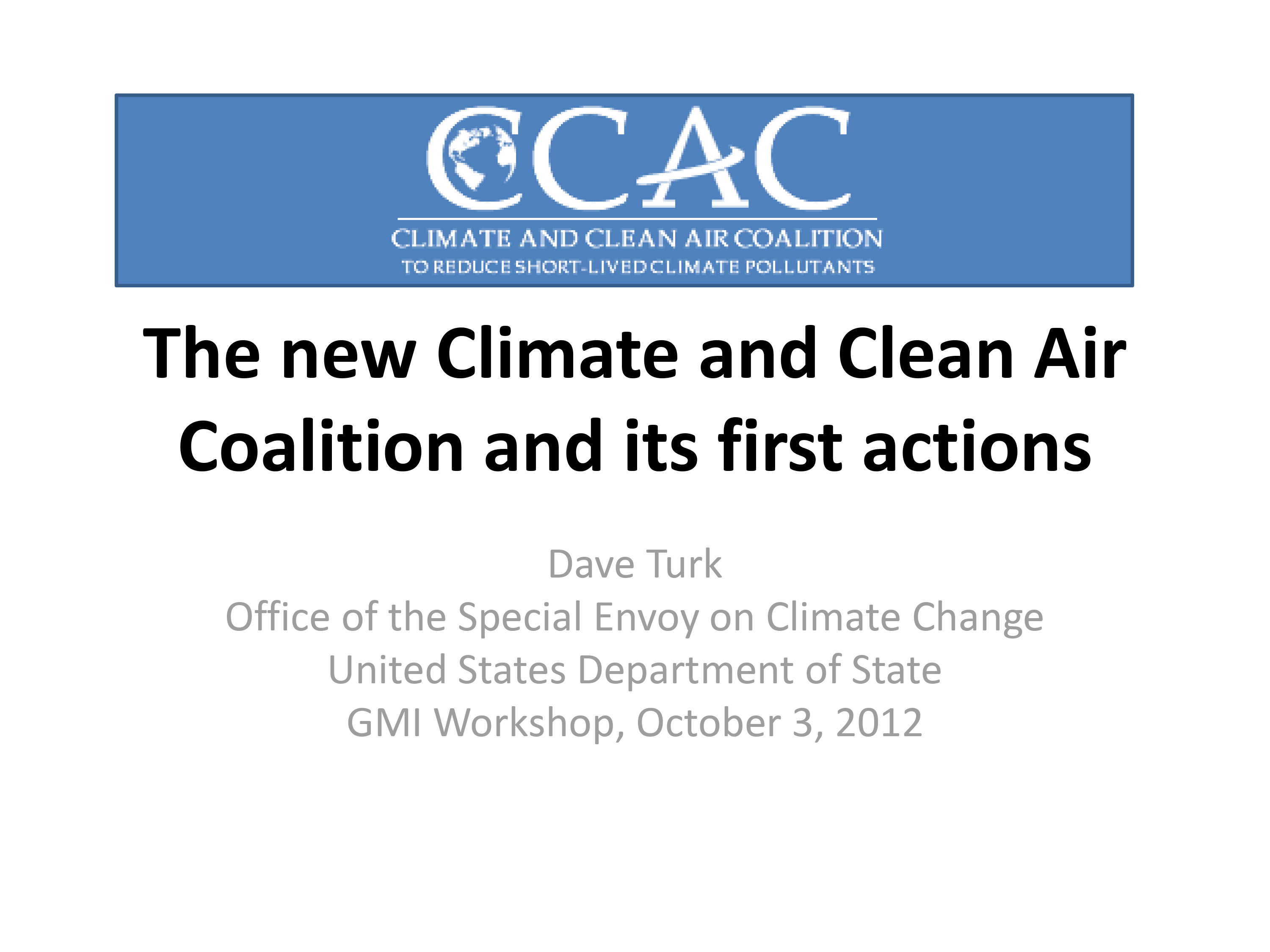 CCAC
CLIMATE AND CLEAN AIR COALITION
TO REDUCE SHORT-LIVED CLIMATE POLLUTANTS

The new Climate and Clean Air Coalition and its first actions

Dave Turk
Office of the Special Envoy on Climate Change
United States Department of State
GMI Workshop, October 3, 2012